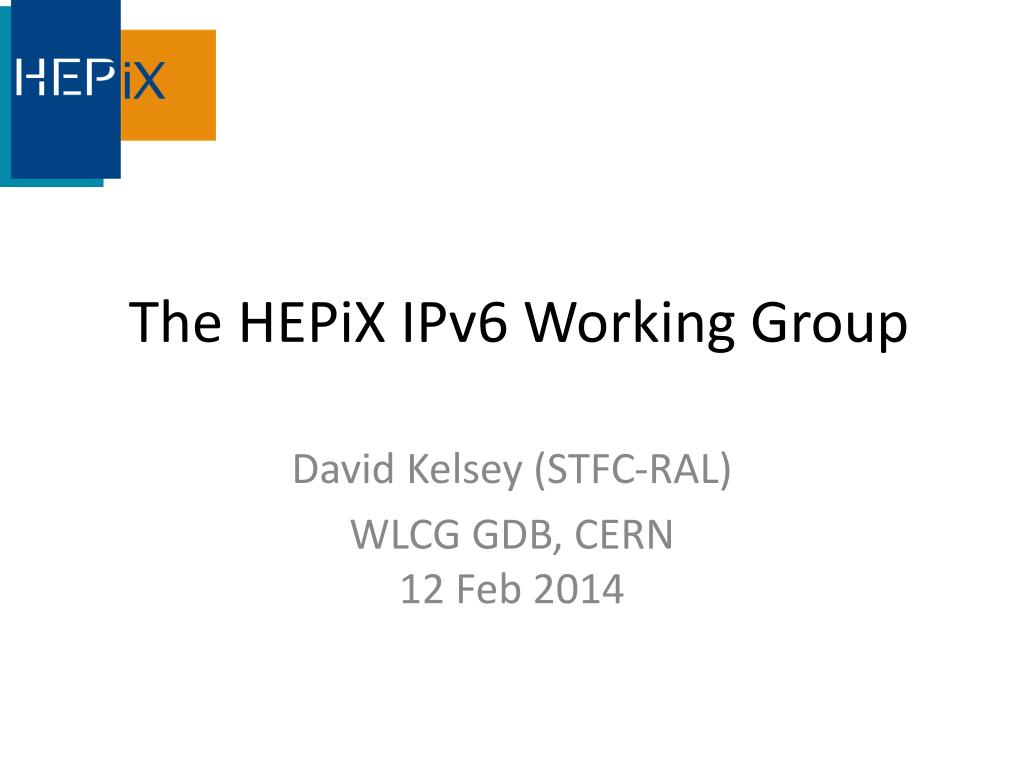 HEPiX

The HEPiX IPv6 Working Group

David Kelsey (STFC-RAL)

WLCG GDB, CERN
12 Feb 2014